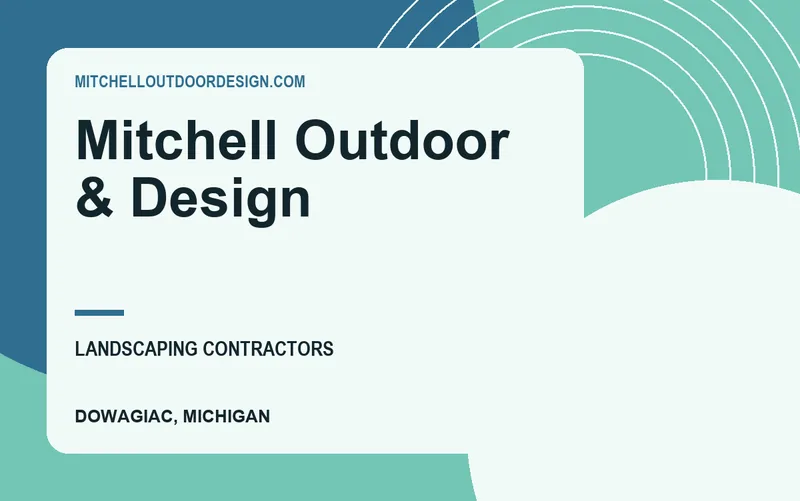 MITCHELLOUTDOORDESIGN.COM

Mitchell Outdoor & Design

LANDSCAPING CONTRACTORS

DOWAGIAC, MICHIGAN